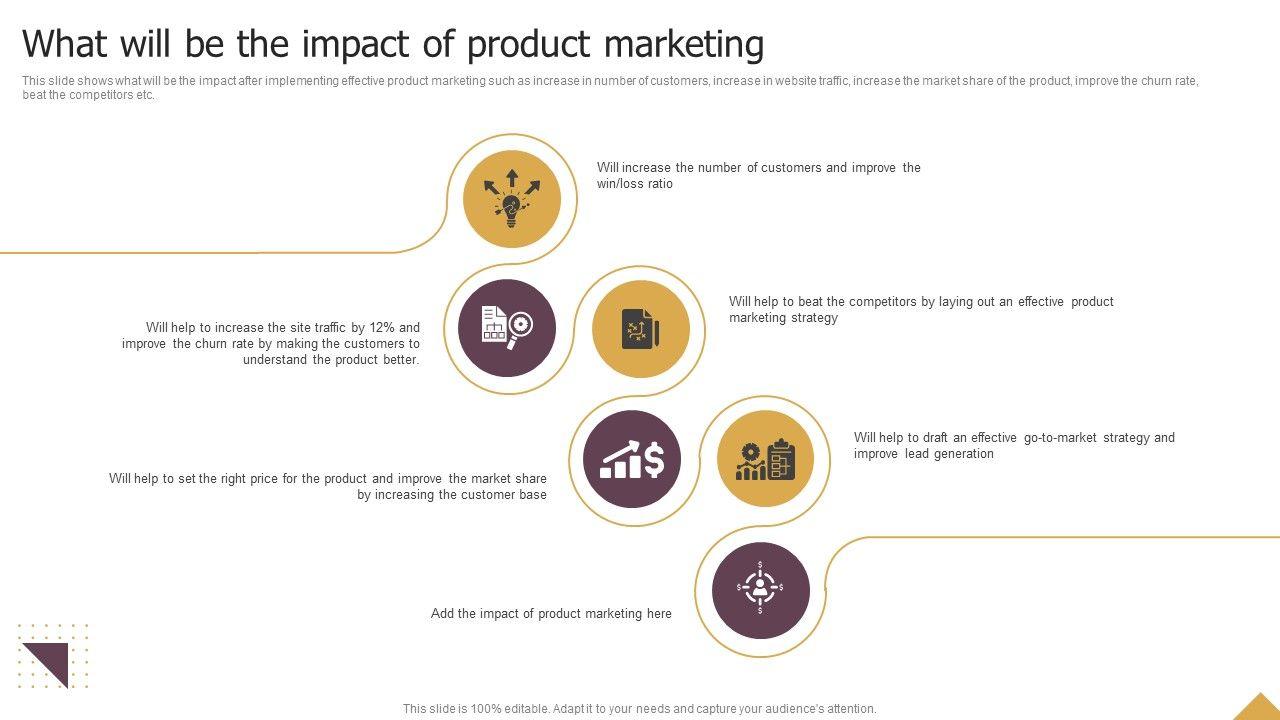 What will be the impact of product marketing

This slide shows what will be the impact after implementing effective product marketing such as increase in number of customers, increase in website traffic, increase the market share of the product, improve the churn rate, beat the competitors etc.

Will increase the number of customers and improve the win/loss ratio

Will help to increase the site traffic by 12% and improve the churn rate by making the customers to understand the product better.

Will help to beat the competitors by laying out an effective product marketing strategy

Will help to set the right price for the product and improve the market share by increasing the customer base

Will help to draft an effective go-to-market strategy and improve lead generation

Add the impact of product marketing here

This slide is 100% editable. Adapt it to your needs and capture your audience's attention.